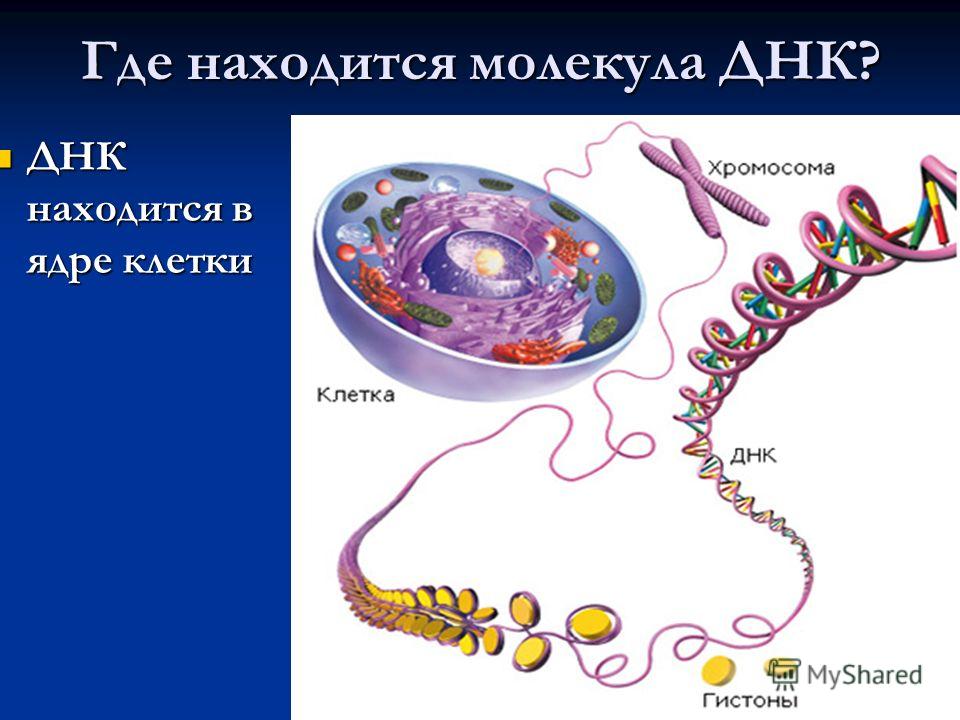 Где находится молекула ДНК?

ДНК находится в ядре клетки

Хромосома

Клетка

ДНК

Гистоны

MyShared